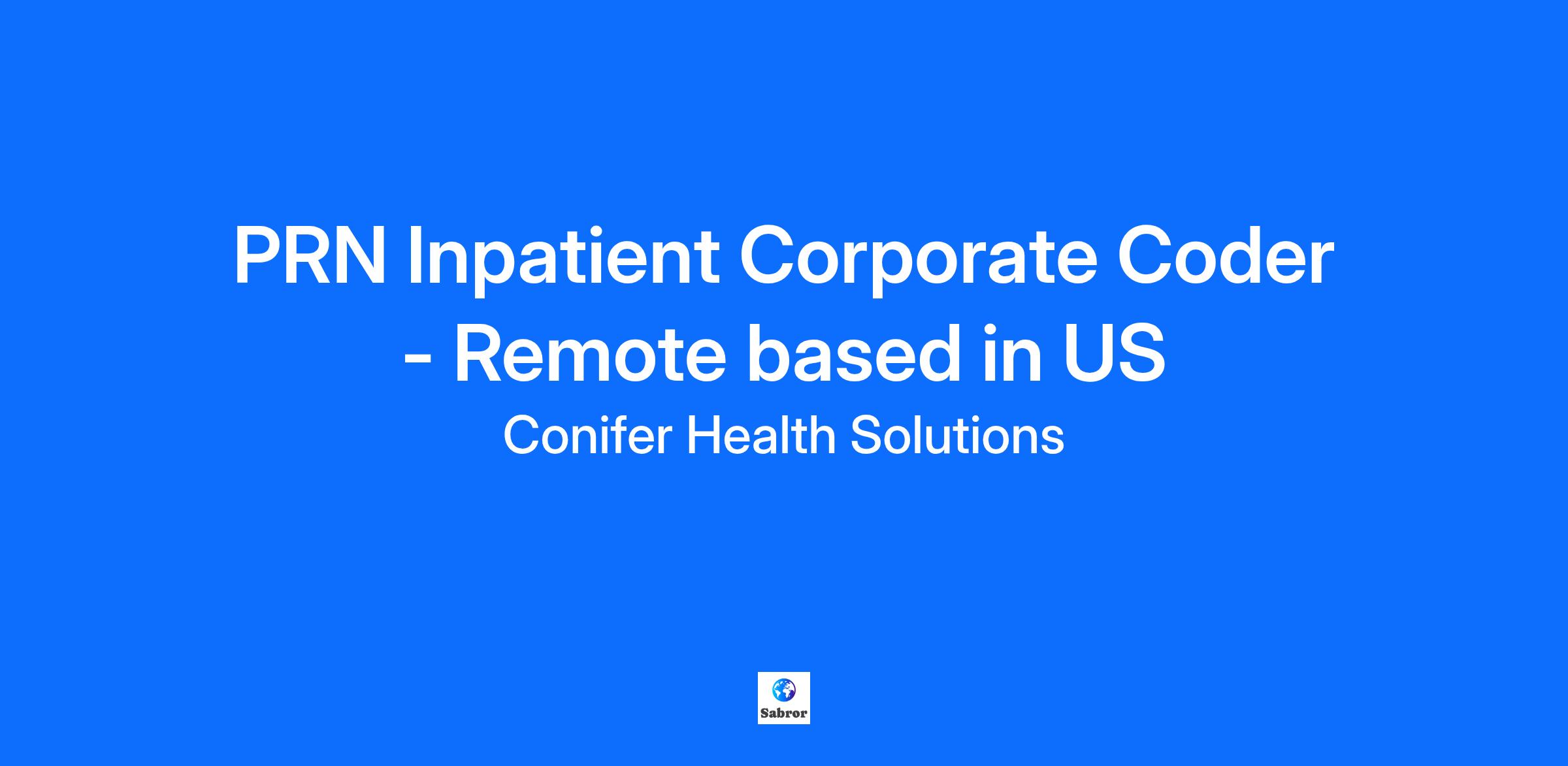 PRN Inpatient Corporate Coder - Remote based in US

Conifer Health Solutions

Sabror